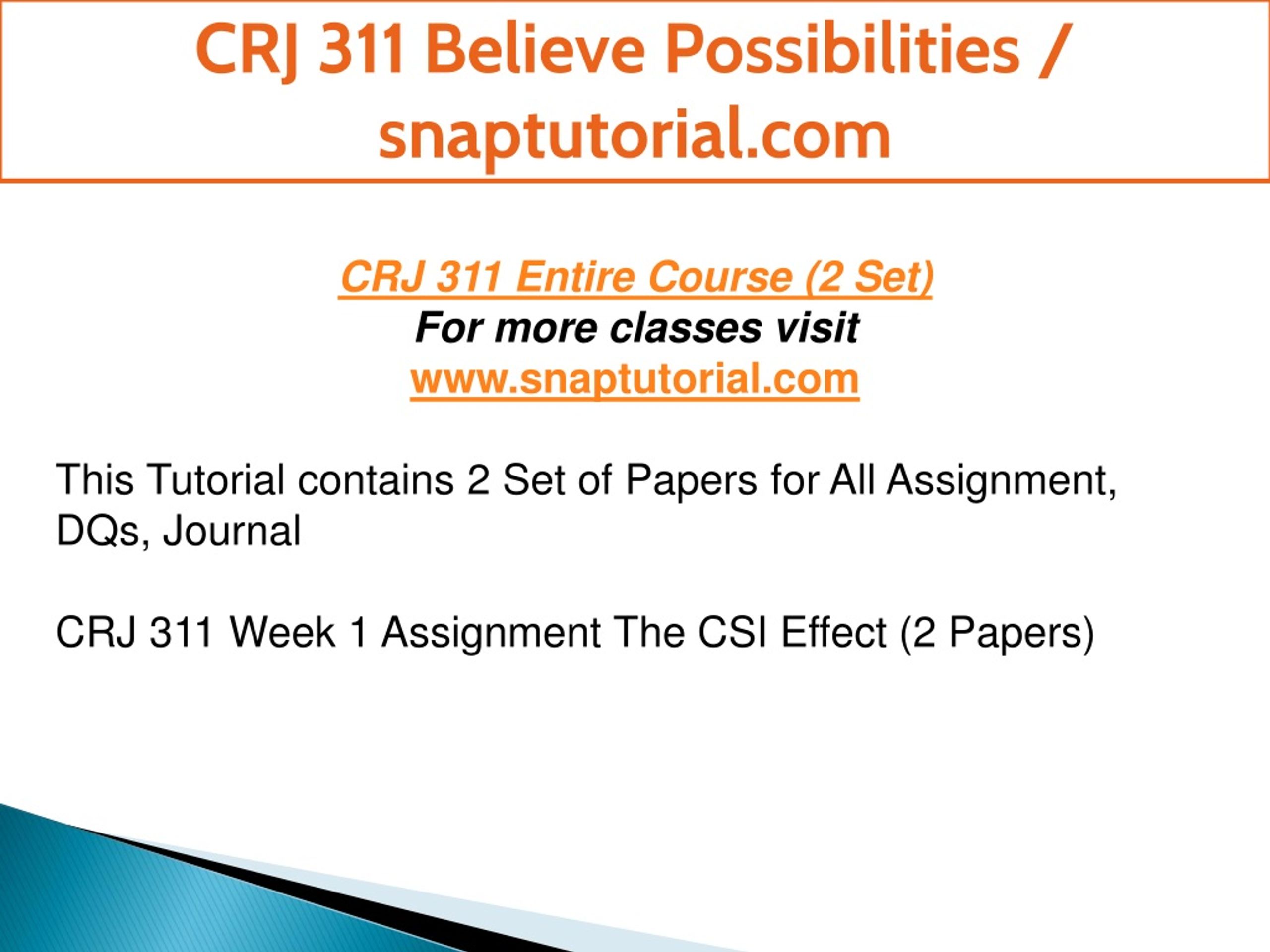 CRJ 311 Believe Possibilities / snaptutorial.com

CRJ 311 Entire Course (2 Set)
For more classes visit
www.snaptutorial.com

This Tutorial contains 2 Set of Papers for All Assignment, DQs, Journal

CRJ 311 Week 1 Assignment The CSI Effect (2 Papers)